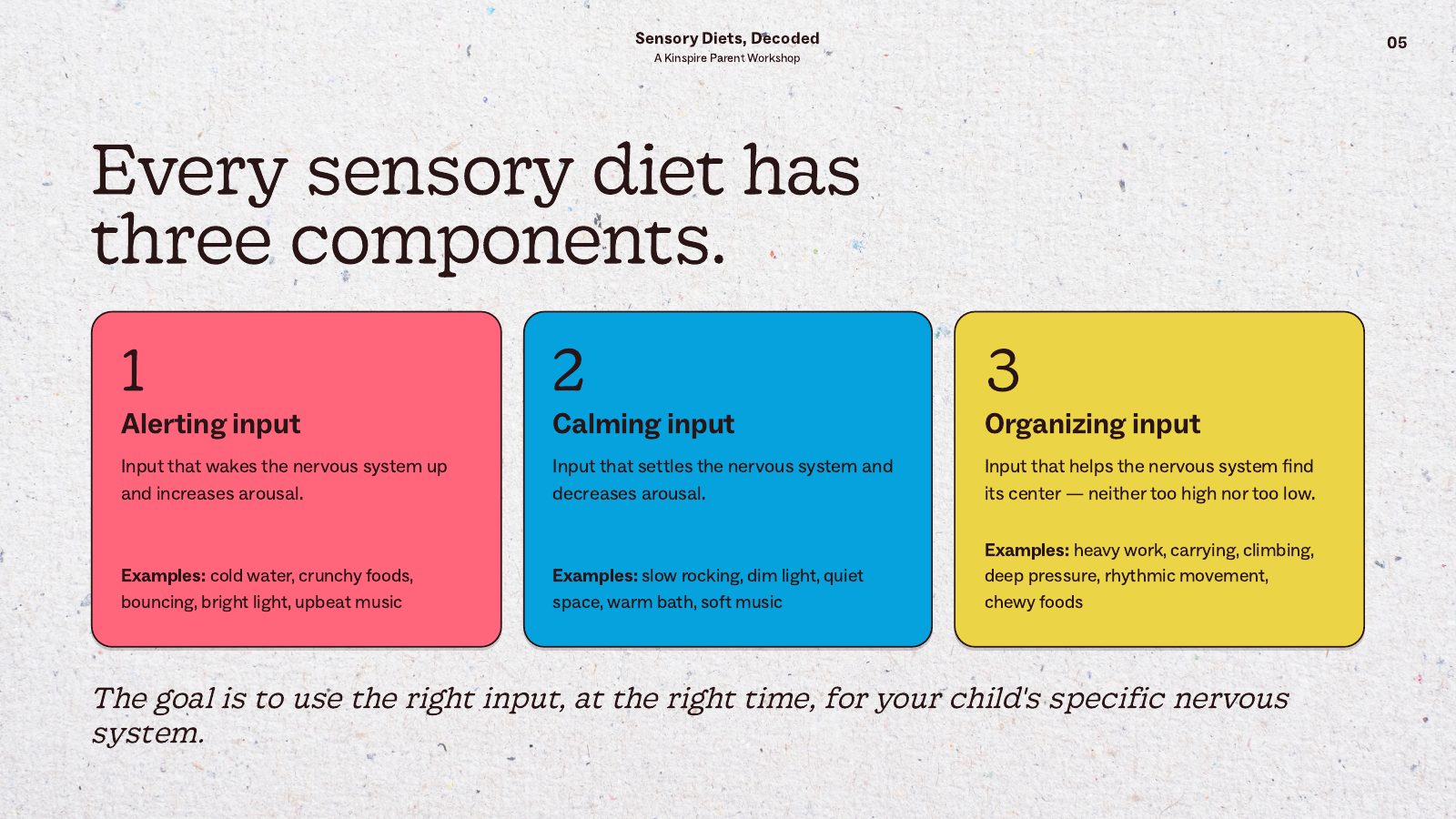 Sensory Diets, Decoded
A Kinspire Parent Workshop

05

Every sensory diet has three components.

1
Alerting input
Input that wakes the nervous system up and increases arousal.

Examples: cold water, crunchy foods, bouncing, bright light, upbeat music

2
Calming input
Input that settles the nervous system and decreases arousal.

Examples: slow rocking, dim light, quiet space, warm bath, soft music

3
Organizing input
Input that helps the nervous system find its center — neither too high nor too low.

Examples: heavy work, carrying, climbing, deep pressure, rhythmic movement, chewy foods

The goal is to use the right input, at the right time, for your child's specific nervous system.